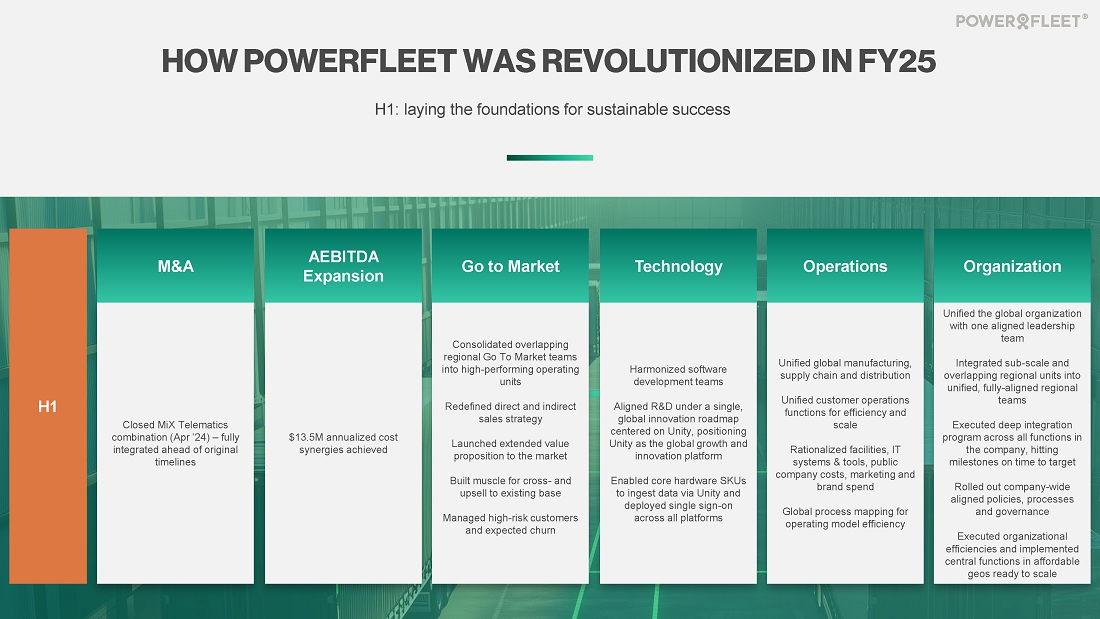 POWERFLEET®

HOW POWERFLEET WAS REVOLUTIONIZED IN FY25

H1: laying the foundations for sustainable success

H1

M&A

Closed MiX Telematics combination (Apr '24) – fully integrated ahead of original timelines

AEBITDA Expansion

$13.5M annualized cost synergies achieved

Go to Market

Consolidated overlapping regional Go To Market teams into high-performing operating units

Redefined direct and indirect sales strategy

Launched extended value proposition to the market

Built muscle for cross- and upsell to existing base

Managed high-risk customers and expected churn

Technology

Harmonized software development teams

Aligned R&D under a single, global innovation roadmap centered on Unity, positioning Unity as the global growth and innovation platform

Enabled core hardware SKUs to ingest data via Unity and deployed single sign-on across all platforms

Operations

Unified global manufacturing, supply chain and distribution

Unified customer operations functions for efficiency and scale

Rationalized facilities, IT systems & tools, public company costs, marketing and brand spend

Global process mapping for operating model efficiency

Organization

Unified the global organization with one aligned leadership team

Integrated sub-scale and overlapping regional units into unified, fully-aligned regional teams

Executed deep integration program across all functions in the company, hitting milestones on time to target

Rolled out company-wide aligned policies, processes and governance

Executed organizational efficiencies and implemented central functions in affordable geos ready to scale